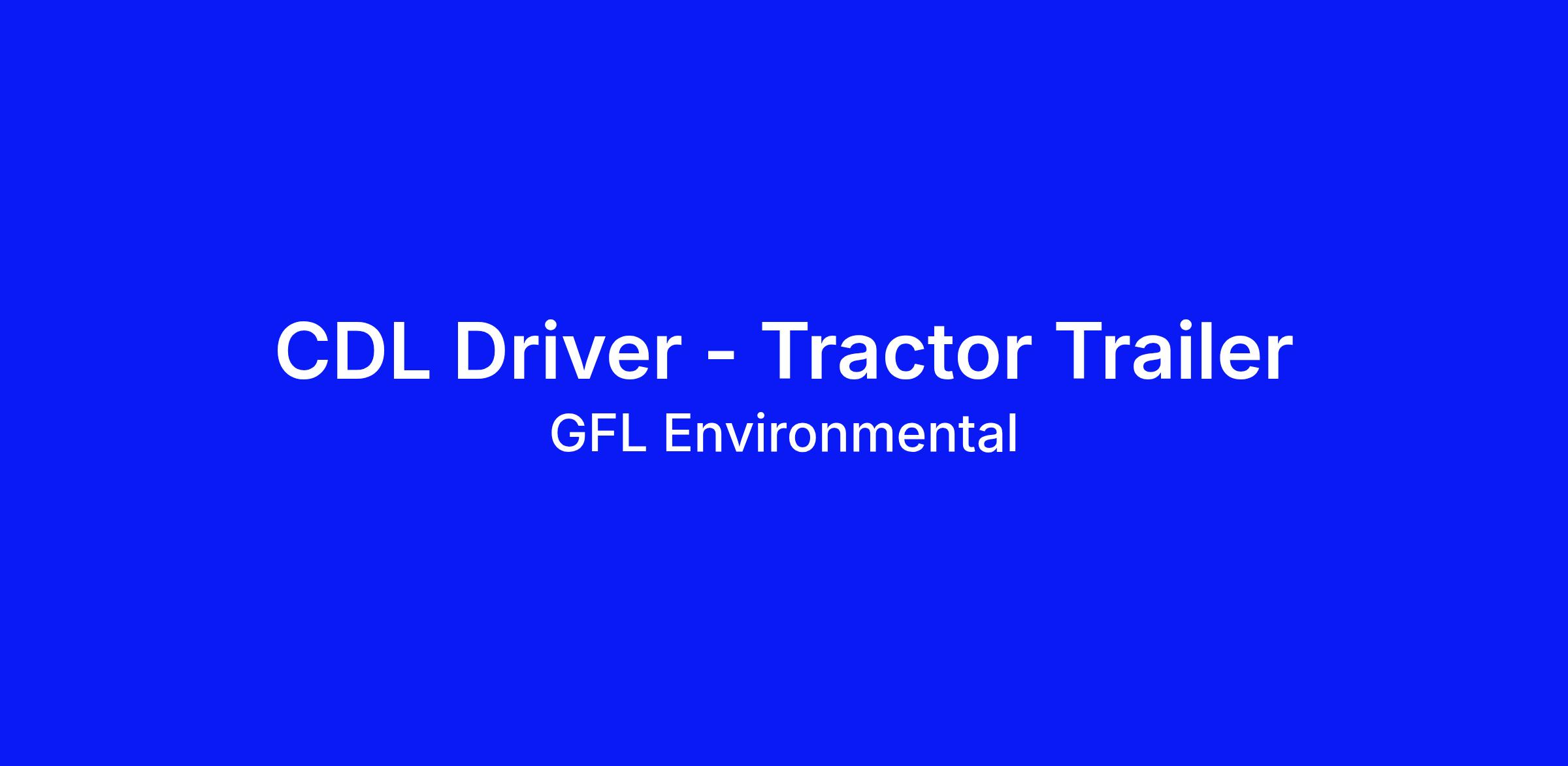 CDL Driver - Tractor Trailer
GFL Environmental